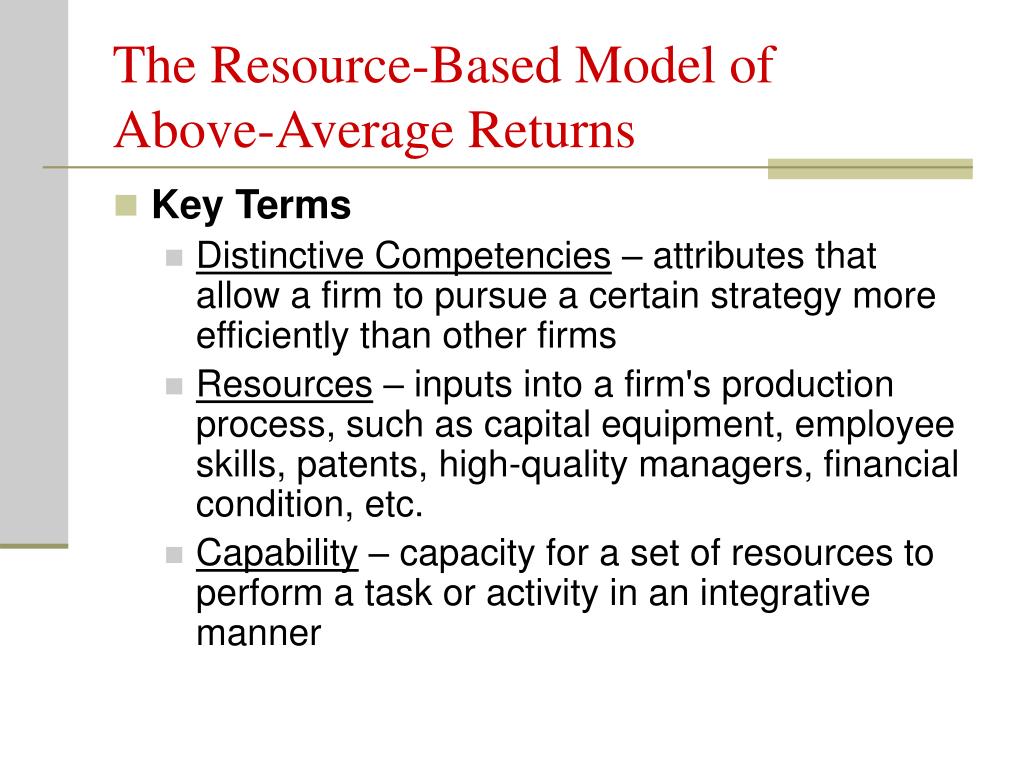 The Resource-Based Model of Above-Average Returns

Key Terms

Distinctive Competencies – attributes that allow a firm to pursue a certain strategy more efficiently than other firms

Resources – inputs into a firm's production process, such as capital equipment, employee skills, patents, high-quality managers, financial condition, etc.

Capability – capacity for a set of resources to perform a task or activity in an integrative manner